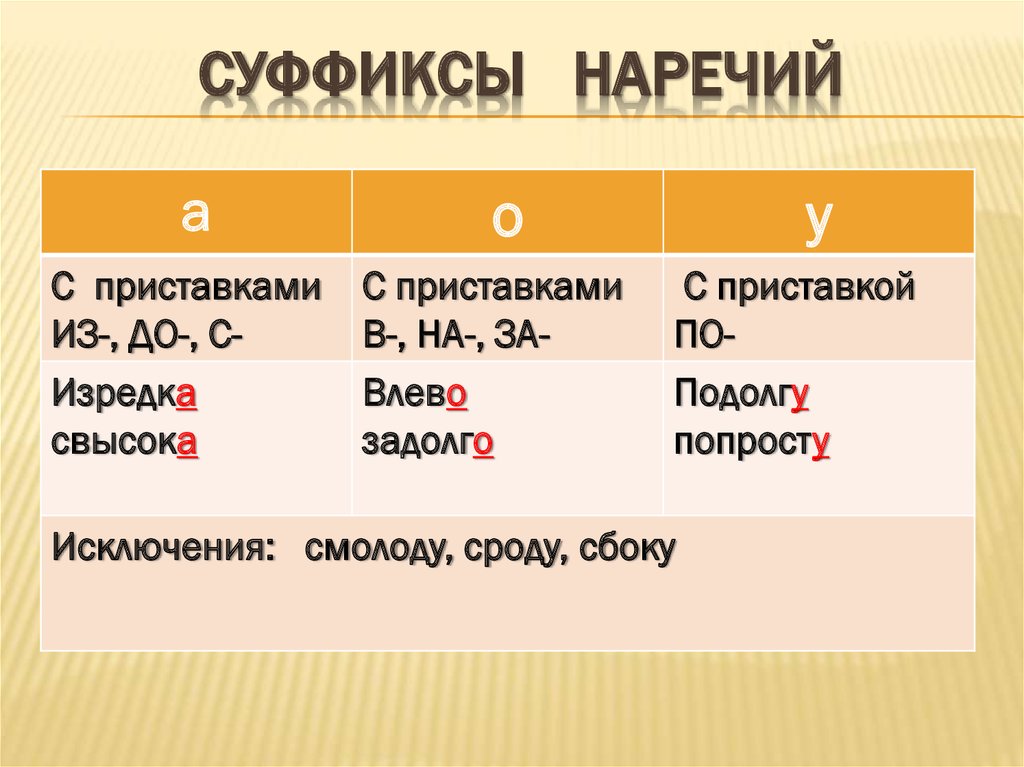 СУФФИКСЫ НАРЕЧИЙ

| а | о | у |
|---|---|---|
| С приставками ИЗ-, ДО-, С- | С приставками В-, НА-, ЗА- | С приставкой ПО- |
| Изредка свысока | Влево задолго | Подолгу попросту |
| Исключения: смолоду, сроду, сбоку | | |